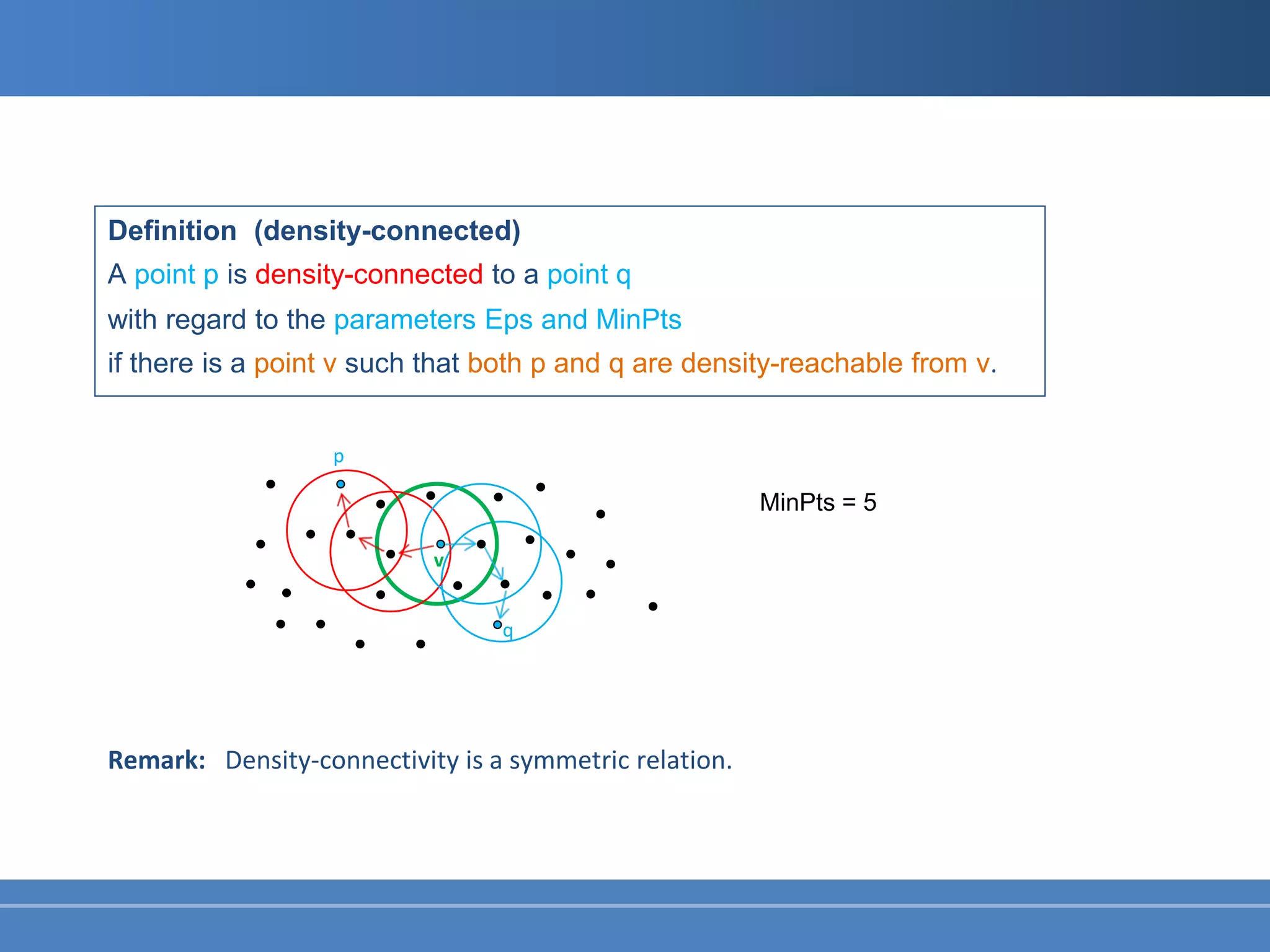 Definition (density-connected)

A point p is density-connected to a point q

with regard to the parameters Eps and MinPts

if there is a point v such that both p and q are density-reachable from v.

p

v

q

MinPts = 5

Remark: Density-connectivity is a symmetric relation.